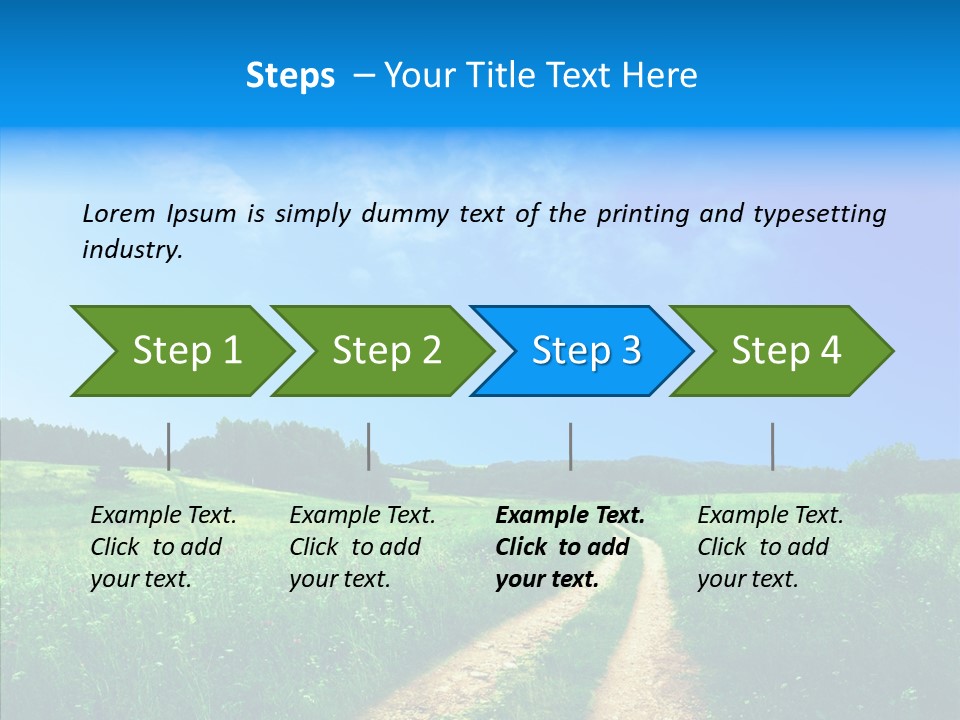 Steps – Your Title Text Here

Lorem Ipsum is simply dummy text of the printing and typesetting industry.

Step 1

Step 2

Step 3

Step 4

Example Text. Click to add your text.

Example Text. Click to add your text.

Example Text. Click to add your text.

Example Text. Click to add your text.